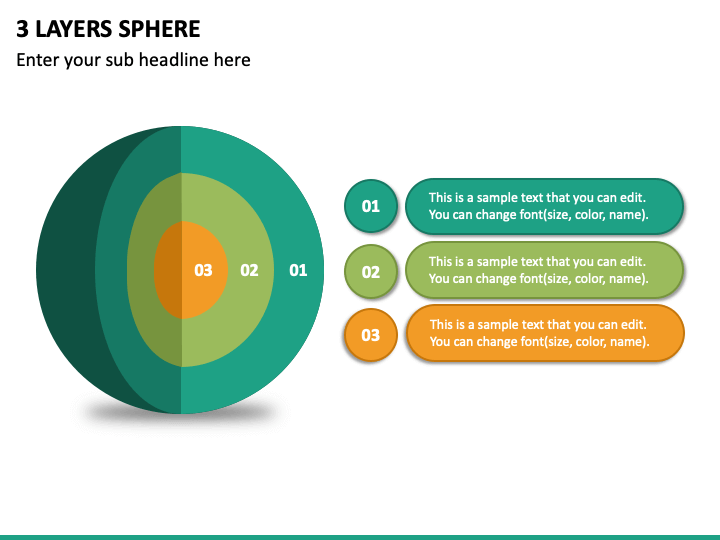 3 LAYERS SPHERE

Enter your sub headline here

03 02 01

01 This is a sample text that you can edit. You can change font(size, color, name).

02 This is a sample text that you can edit. You can change font(size, color, name).

03 This is a sample text that you can edit. You can change font(size, color, name).